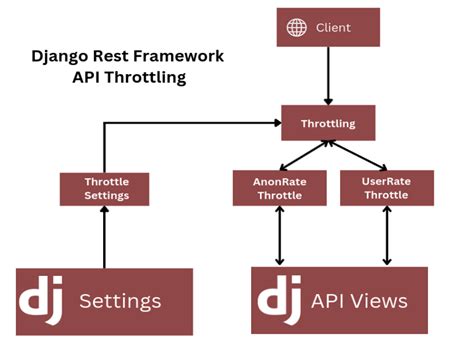 Django Rest Framework
API Throttling

Client

Throttling

Throttle Settings

AnonRate Throttle

UserRate Throttle

dj Settings

dj API Views